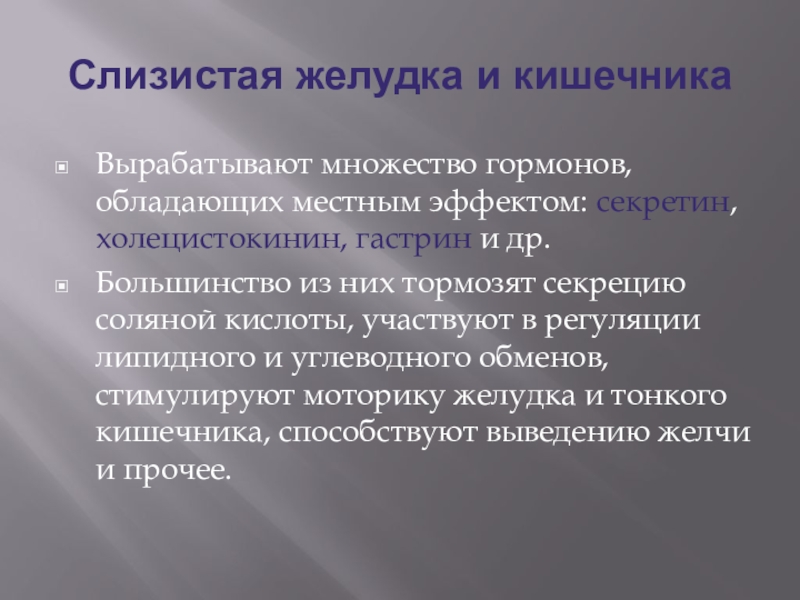 Слизистая желудка и кишечника

Вырабатывают множество гормонов, обладающих местным эффектом: секретин, холецистокинин, гастрин и др.

Большинство из них тормозят секрецию соляной кислоты, участвуют в регуляции липидного и углеводного обменов, стимулируют моторику желудка и тонкого кишечника, способствуют выведению желчи и прочее.